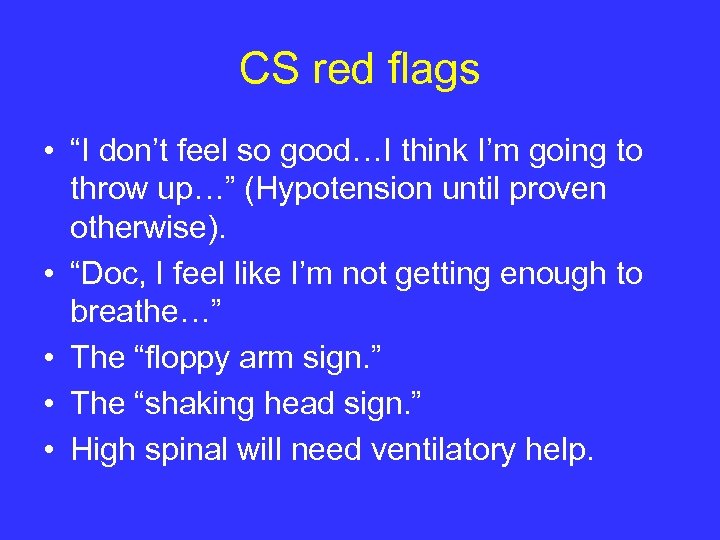 CS red flags

• “I don’t feel so good…I think I’m going to throw up…” (Hypotension until proven otherwise).
• “Doc, I feel like I’m not getting enough to breathe…”
• The “floppy arm sign.”
• The “shaking head sign.”
• High spinal will need ventilatory help.